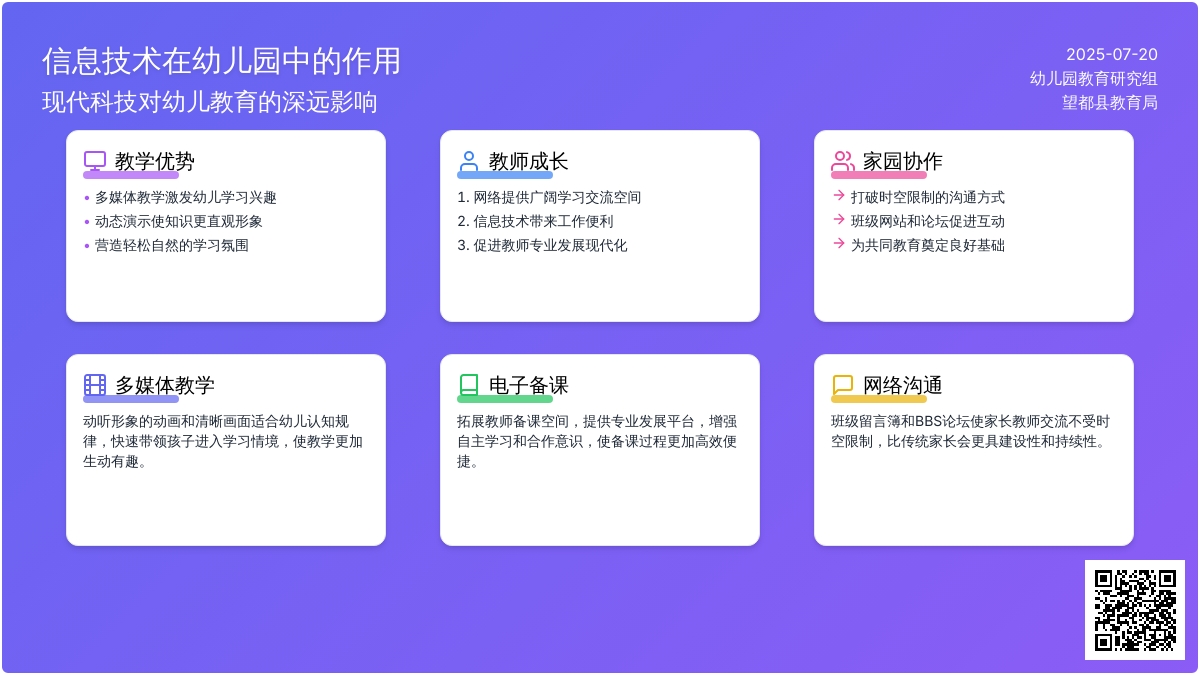 信息技术在幼儿园中的作用
现代科技对幼儿教育的深远影响

2025-07-20
幼儿园教育研究组
望都县教育局

教学优势
• 多媒体教学激发幼儿学习兴趣
• 动态演示使知识更直观形象
• 营造轻松自然的学习氛围

教师成长
1. 网络提供广阔学习交流空间
2. 信息技术带来工作便利
3. 促进教师专业发展现代化

家园协作
→ 打破时空限制的沟通方式
→ 班级网站和论坛促进互动
→ 为共同教育奠定良好基础

多媒体教学
动听形象的动画和清晰画面适合幼儿认知规律，快速带领孩子进入学习情境，使教学更加生动有趣。

电子备课
拓展教师备课空间，提供专业发展平台，增强自主学习和合作意识，使备课过程更加高效便捷。

网络沟通
班级留言簿和BBS论坛使家长教师交流不受时空限制，比传统家长会更具建设性和持续性。